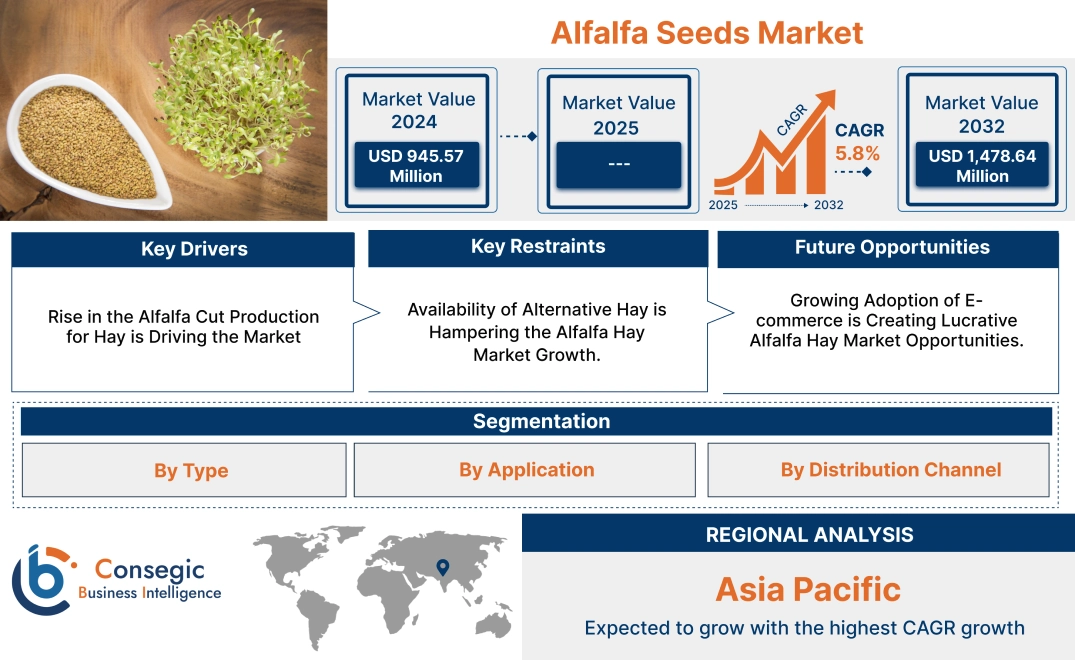 Alfalfa Seeds Market

Market Value 2024
USD 945.57 Million

Market Value 2025
---

CAGR
CAGR 5.8%
2025 2032

Market Value 2032
USD 1,478.64 Million

Key Drivers
Rise in the Alfalfa Cut Production for Hay is Driving the Market

Key Restraints
Availability of Alternative Hay is Hampering the Alfalfa Hay Market Growth.

Future Opportunities
Growing Adoption of E-commerce is Creating Lucrative Alfalfa Hay Market Opportunities.

Segmentation
By Type
By Application
By Distribution Channel

Consegic Business Intelligence

REGIONAL ANALYSIS
Asia Pacific
Expected to grow with the highest CAGR growth